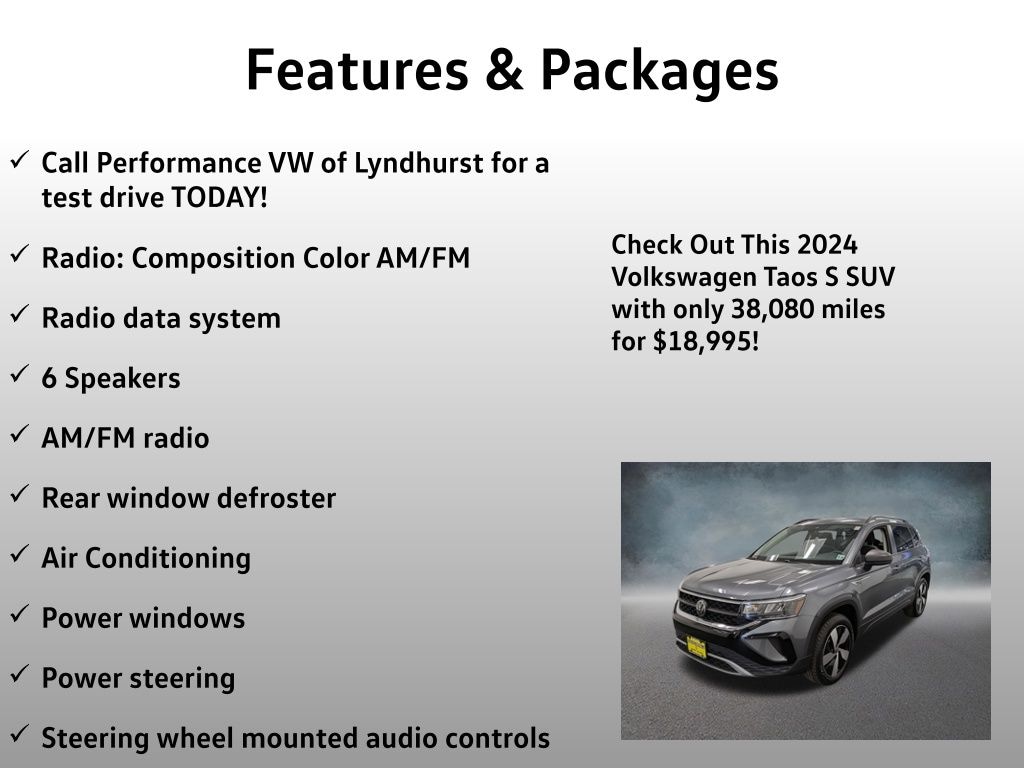 Features & Packages

✓ Call Performance VW of Lyndhurst for a test drive TODAY!

✓ Radio: Composition Color AM/FM

✓ Radio data system

✓ 6 Speakers

✓ AM/FM radio

✓ Rear window defroster

✓ Air Conditioning

✓ Power windows

✓ Power steering

✓ Steering wheel mounted audio controls

Check Out This 2024 Volkswagen Taos S SUV with only 38,080 miles for $18,995!